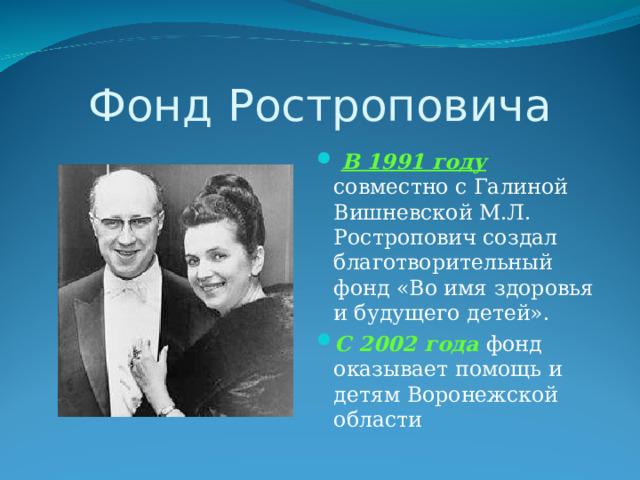 Фонд Ростроповича

В 1991 году совместно с Галиной Вишневской М.Л. Ростропович создал благотворительный фонд «Во имя здоровья и будущего детей».

С 2002 года фонд оказывает помощь и детям Воронежской области